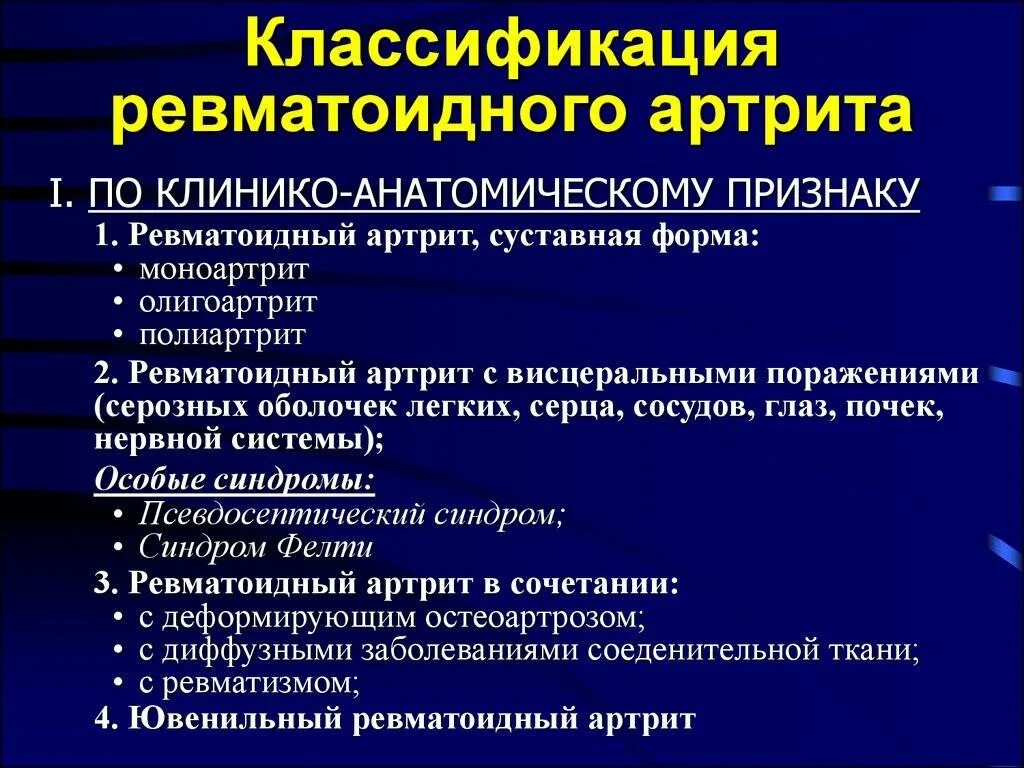 Классификация ревматоидного артрита

I. ПО КЛИНИКО-АНАТОМИЧЕСКОМУ ПРИЗНАКУ

1. Ревматоидный артрит, суставная форма:
• моноартрит
• олигоартрит
• полиартрит

2. Ревматоидный артрит с висцеральными поражениями (серозных оболочек легких, серца, сосудов, глаз, почек, нервной системы);

Особые синдромы:
• Псевдосептический синдром;
• Синдром Фелти

3. Ревматоидный артрит в сочетании:
• с деформирующим остеоартрозом;
• с диффузными заболеваниями соеденительной ткани;
• с ревматизмом;

4. Ювенильный ревматоидный артрит